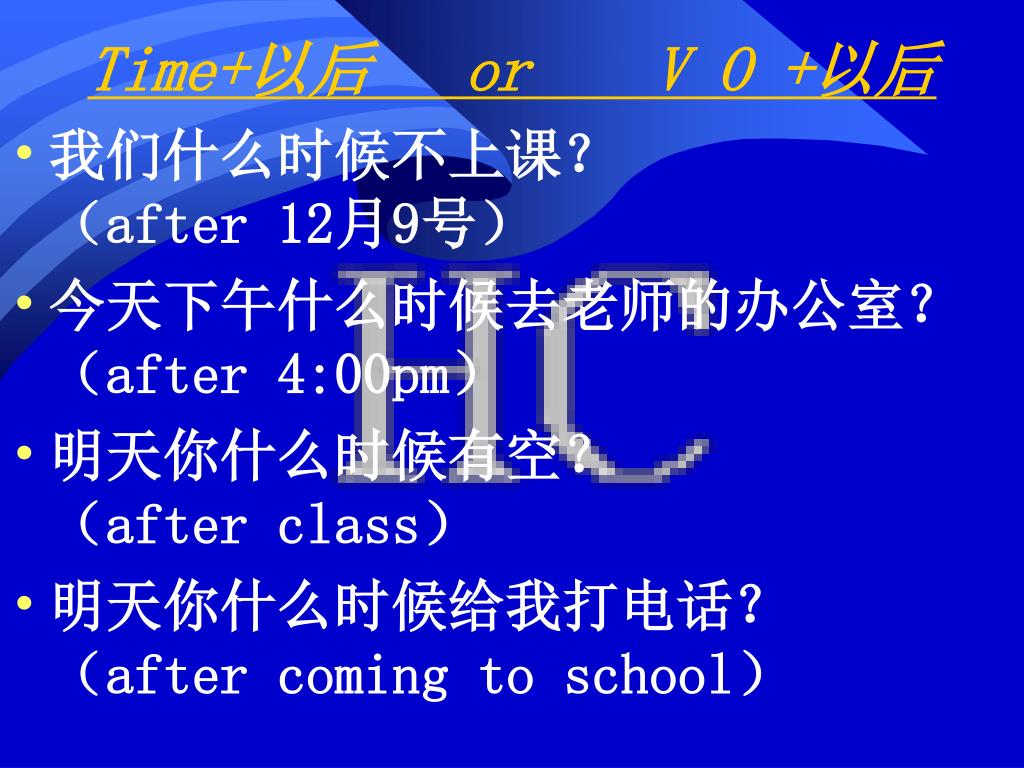 Time+以后 or V O +以后

• 我们什么时候不上课?
（after 12月9号）

• 今天下午什么时候去老师的办公室?
（after 4:00pm）

• 明天你什么时候有空?
（after class）

• 明天你什么时候给我打电话?
（after coming to school）

HC